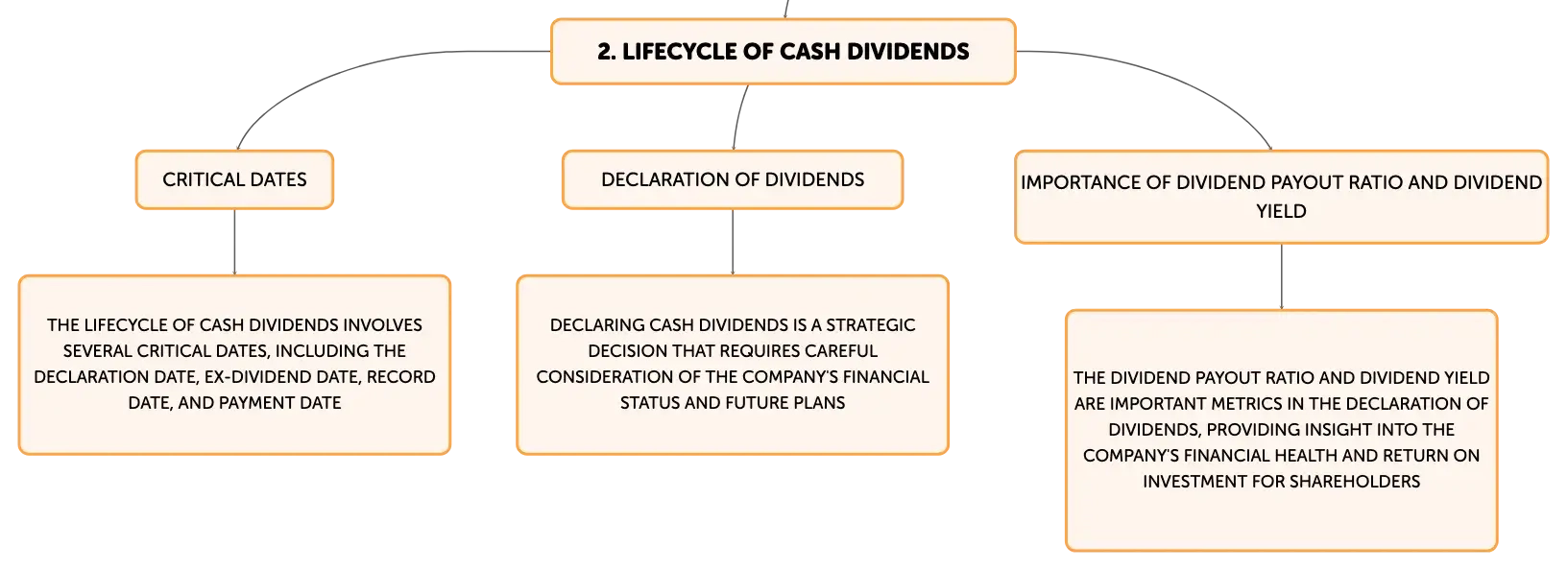 2. LIFECYCLE OF CASH DIVIDENDS

CRITICAL DATES

THE LIFECYCLE OF CASH DIVIDENDS INVOLVES SEVERAL CRITICAL DATES, INCLUDING THE DECLARATION DATE, EX-DIVIDEND DATE, RECORD DATE, AND PAYMENT DATE

DECLARATION OF DIVIDENDS

DECLARING CASH DIVIDENDS IS A STRATEGIC DECISION THAT REQUIRES CAREFUL CONSIDERATION OF THE COMPANY'S FINANCIAL STATUS AND FUTURE PLANS

IMPORTANCE OF DIVIDEND PAYOUT RATIO AND DIVIDEND YIELD

THE DIVIDEND PAYOUT RATIO AND DIVIDEND YIELD ARE IMPORTANT METRICS IN THE DECLARATION OF DIVIDENDS, PROVIDING INSIGHT INTO THE COMPANY'S FINANCIAL HEALTH AND RETURN ON INVESTMENT FOR SHAREHOLDERS